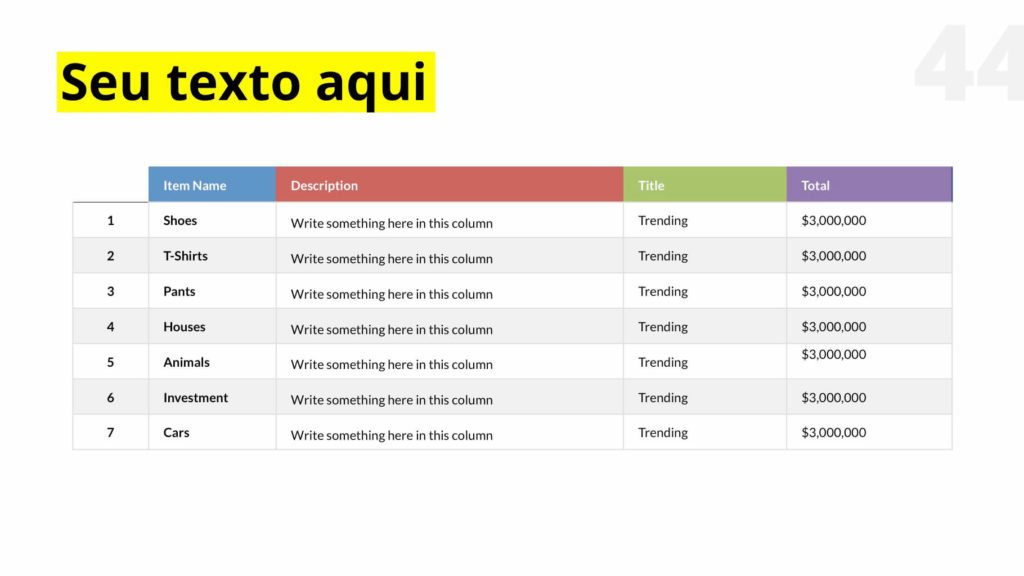 Seu texto aqui

44

| | Item Name | Description | Title | Total |
|---|---|---|---|---|
| 1 | Shoes | Write something here in this column | Trending | \$3,000,000 |
| 2 | T-Shirts | Write something here in this column | Trending | \$3,000,000 |
| 3 | Pants | Write something here in this column | Trending | \$3,000,000 |
| 4 | Houses | Write something here in this column | Trending | \$3,000,000 |
| 5 | Animals | Write something here in this column | Trending | \$3,000,000 |
| 6 | Investment | Write something here in this column | Trending | \$3,000,000 |
| 7 | Cars | Write something here in this column | Trending | \$3,000,000 |